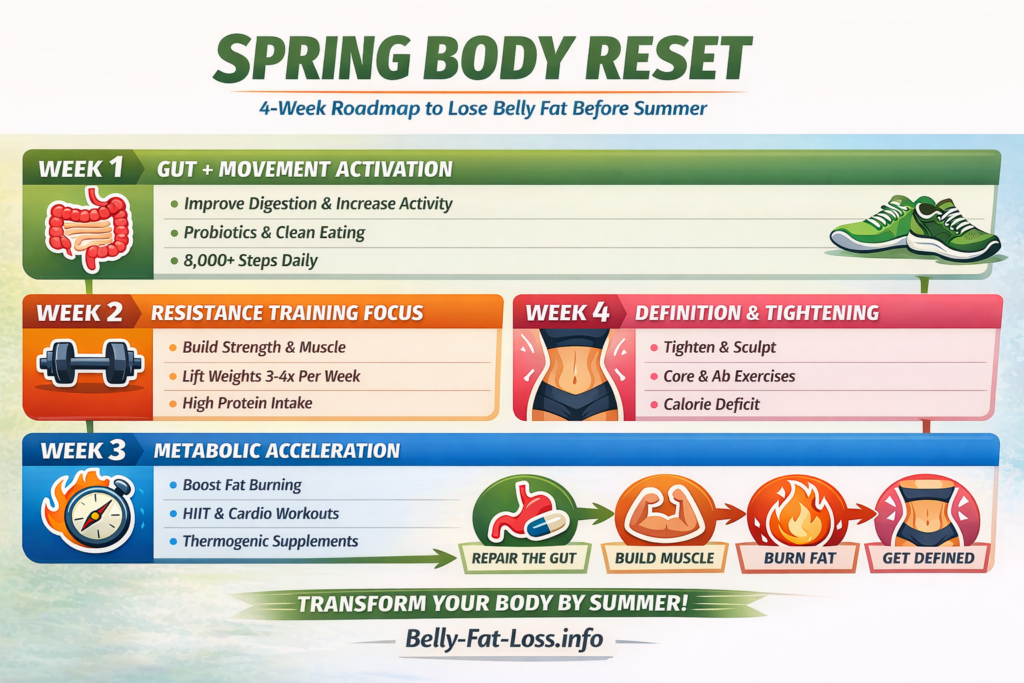 SPRING BODY RESET

4-Week Roadmap to Lose Belly Fat Before Summer

WEEK 1 GUT + MOVEMENT ACTIVATION

• Improve Digestion & Increase Activity
• Probiotics & Clean Eating
• 8,000+ Steps Daily

WEEK 2 RESISTANCE TRAINING FOCUS

• Build Strength & Muscle
• Lift Weights 3-4x Per Week
• High Protein Intake

WEEK 4 DEFINITION & TIGHTENING

• Tighten & Sculpt
• Core & Ab Exercises
• Calorie Deficit

WEEK 3 METABOLIC ACCELERATION

• Boost Fat Burning
• HIIT & Cardio Workouts
• Thermogenic Supplements

REPAIR THE GUT
BUILD MUSCLE
BURN FAT
GET DEFINED

TRANSFORM YOUR BODY BY SUMMER!

Belly-Fat-Loss.info